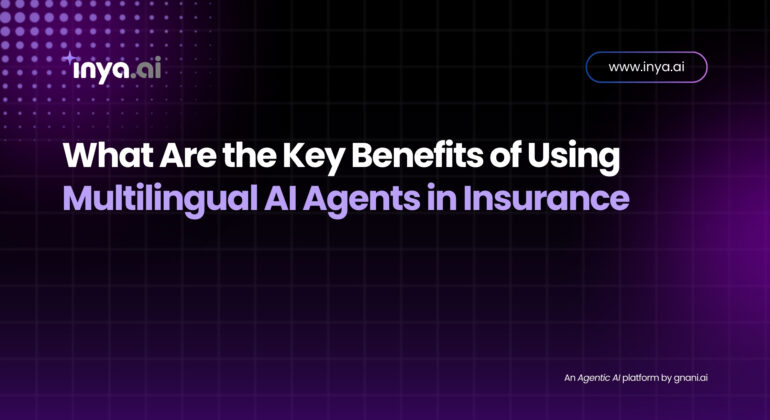 inya.ai

www.inya.ai

What Are the Key Benefits of Using Multilingual AI Agents in Insurance

An Agentic AI platform by gnani.ai